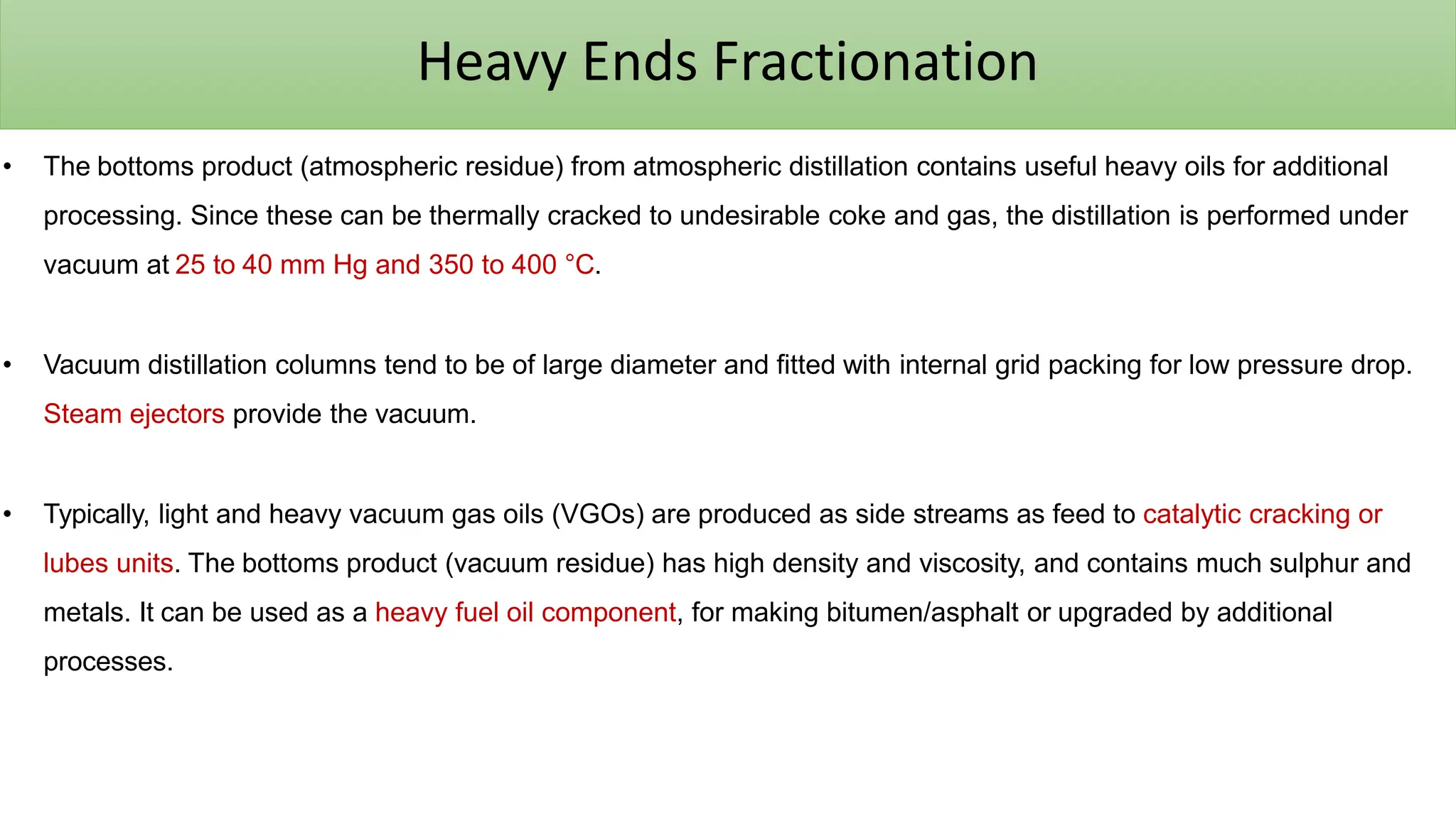 Heavy Ends Fractionation

• The bottoms product (atmospheric residue) from atmospheric distillation contains useful heavy oils for additional processing. Since these can be thermally cracked to undesirable coke and gas, the distillation is performed under vacuum at 25 to 40 mm Hg and 350 to 400 °C.

• Vacuum distillation columns tend to be of large diameter and fitted with internal grid packing for low pressure drop. Steam ejectors provide the vacuum.

• Typically, light and heavy vacuum gas oils (VGOs) are produced as side streams as feed to catalytic cracking or lubes units. The bottoms product (vacuum residue) has high density and viscosity, and contains much sulphur and metals. It can be used as a heavy fuel oil component, for making bitumen/asphalt or upgraded by additional processes.